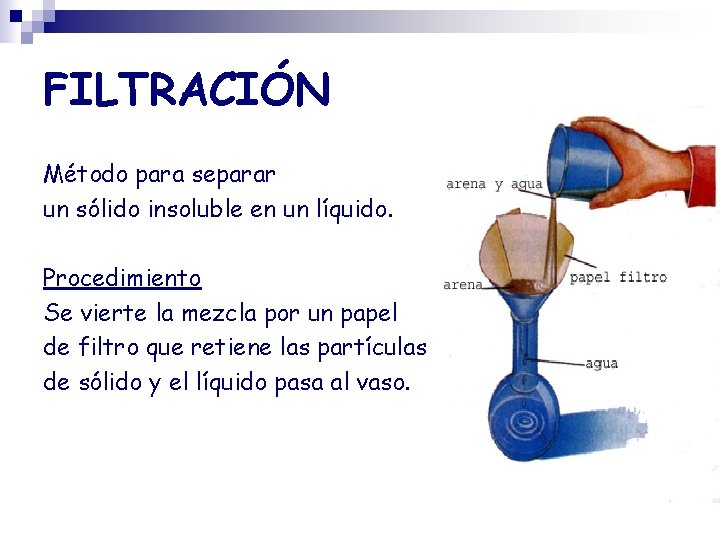 FILTRACIÓN

Método para separar un sólido insoluble en un líquido.

Procedimiento
Se vierte la mezcla por un papel de filtro que retiene las partículas de sólido y el líquido pasa al vaso.

arena y agua

papel filtro

arena

agua